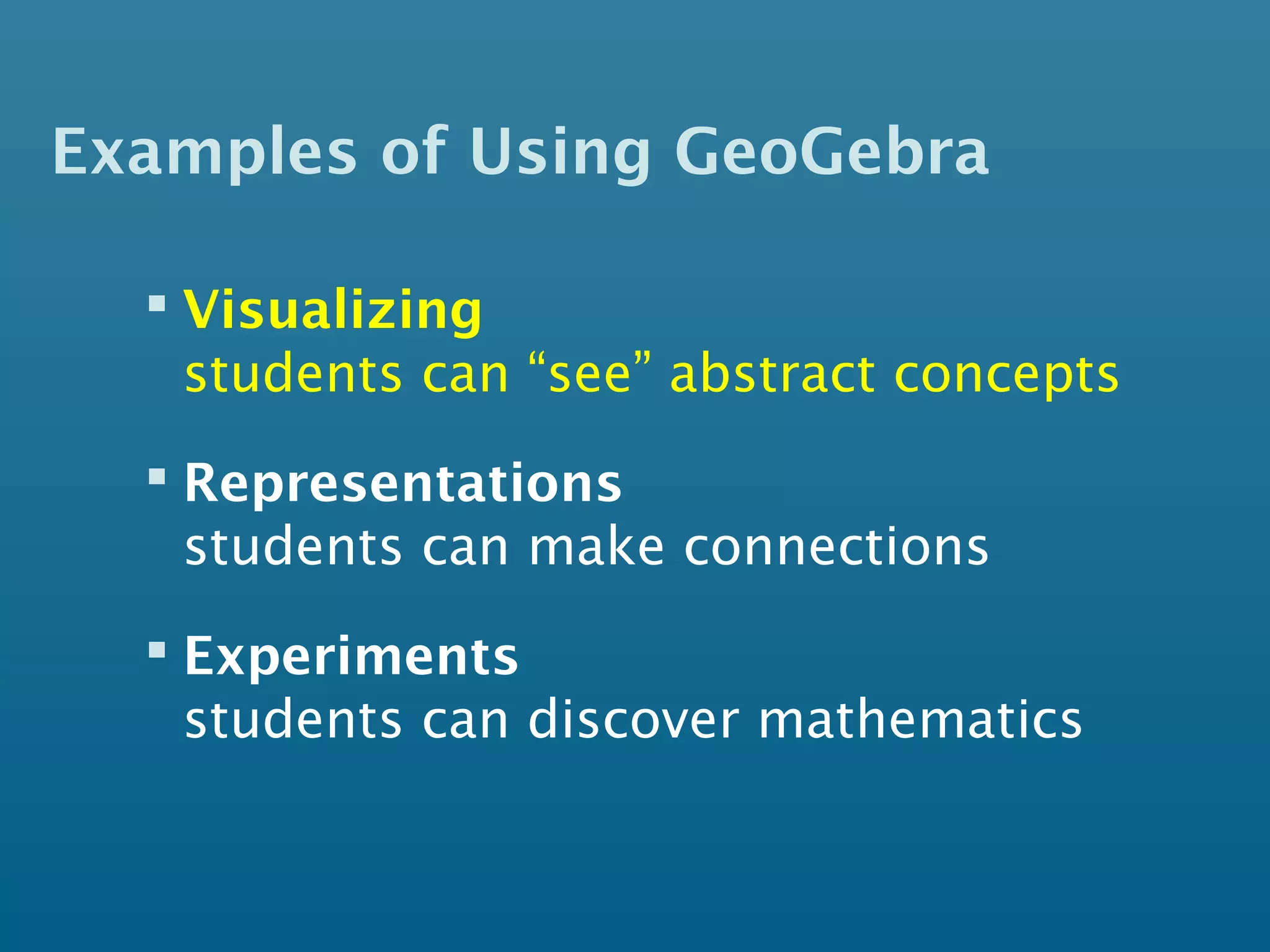 Examples of Using GeoGebra

▪ Visualizing
students can “see” abstract concepts

▪ Representations
students can make connections

▪ Experiments
students can discover mathematics